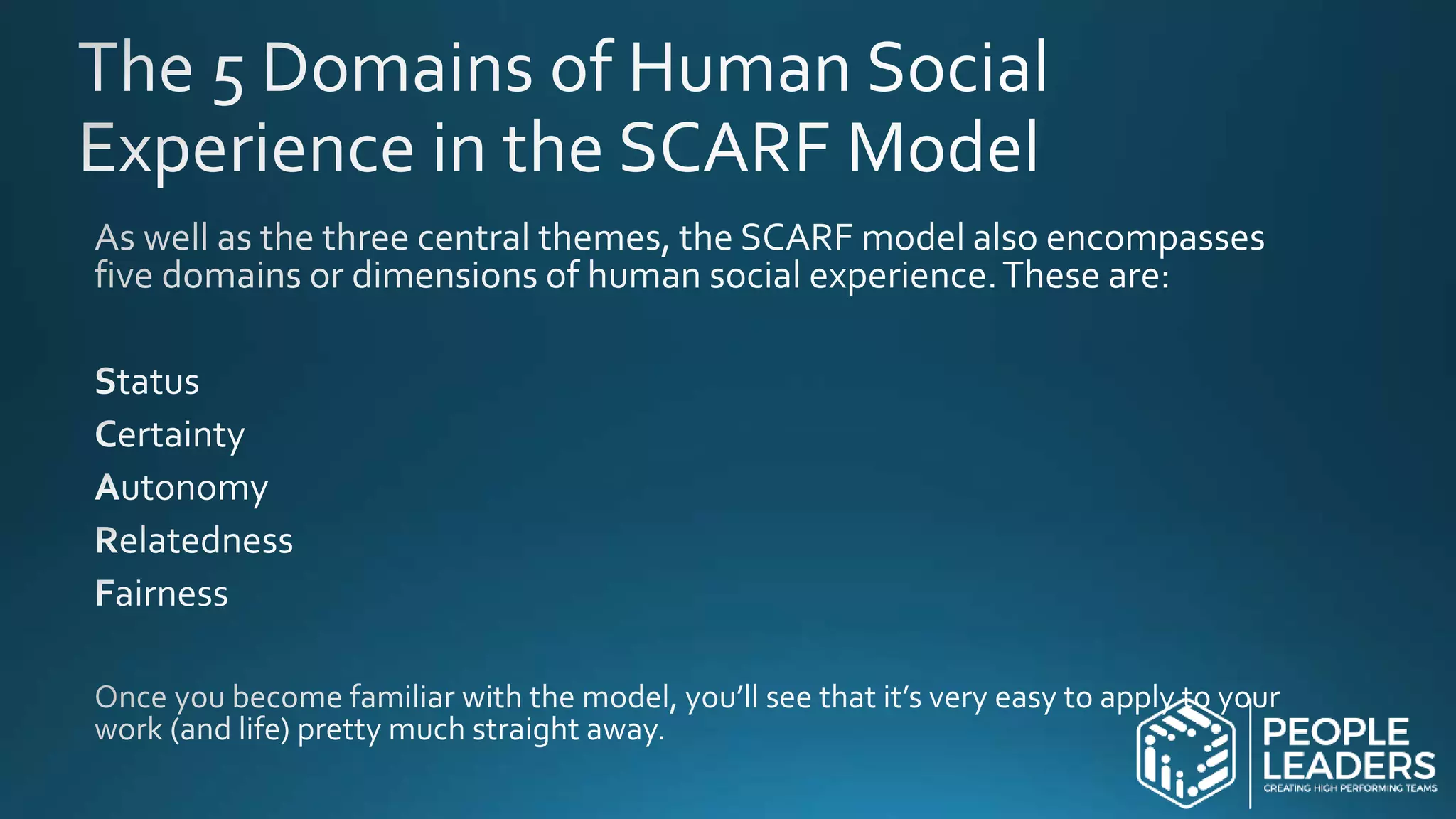 The 5 Domains of Human Social Experience in the SCARF Model

As well as the three central themes, the SCARF model also encompasses five domains or dimensions of human social experience. These are:

Status
Certainty
Autonomy
Relatedness
Fairness

Once you become familiar with the model, you'll see that it's very easy to apply to your work (and life) pretty much straight away.

PEOPLE LEADERS
CREATING HIGH PERFORMING TEAMS